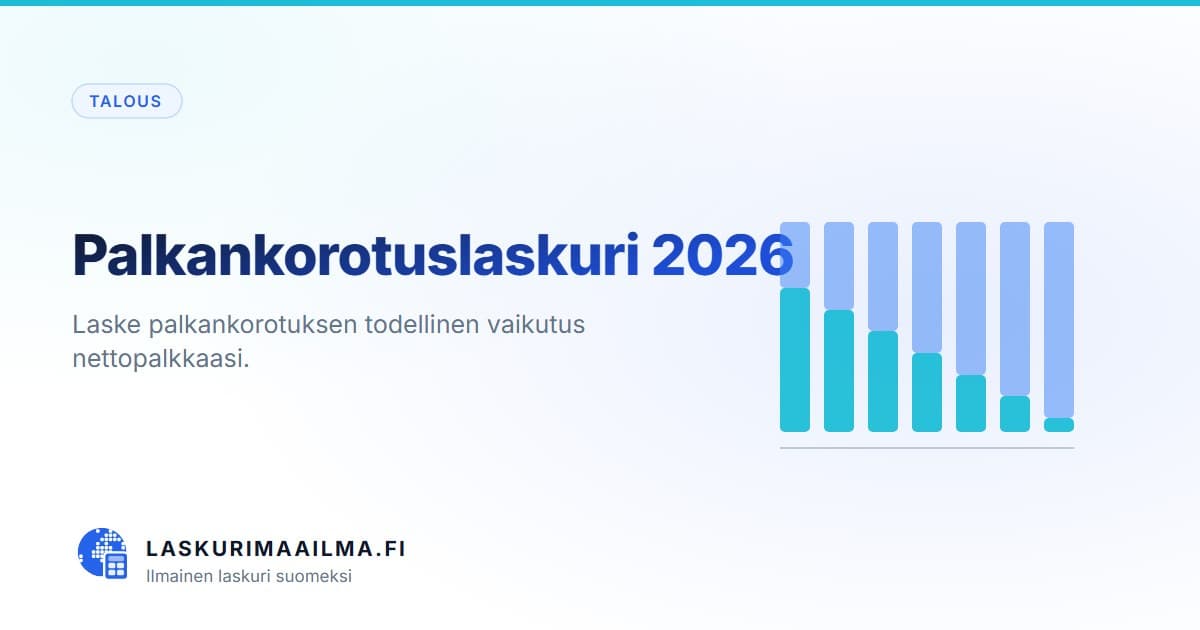 TALOUS

Palkankorotuslaskuri 2026

Laske palkankorotuksen todellinen vaikutus nettopalkkaasi.

LASKURIMAAILMA.FI
Ilmainen laskuri suomeksi